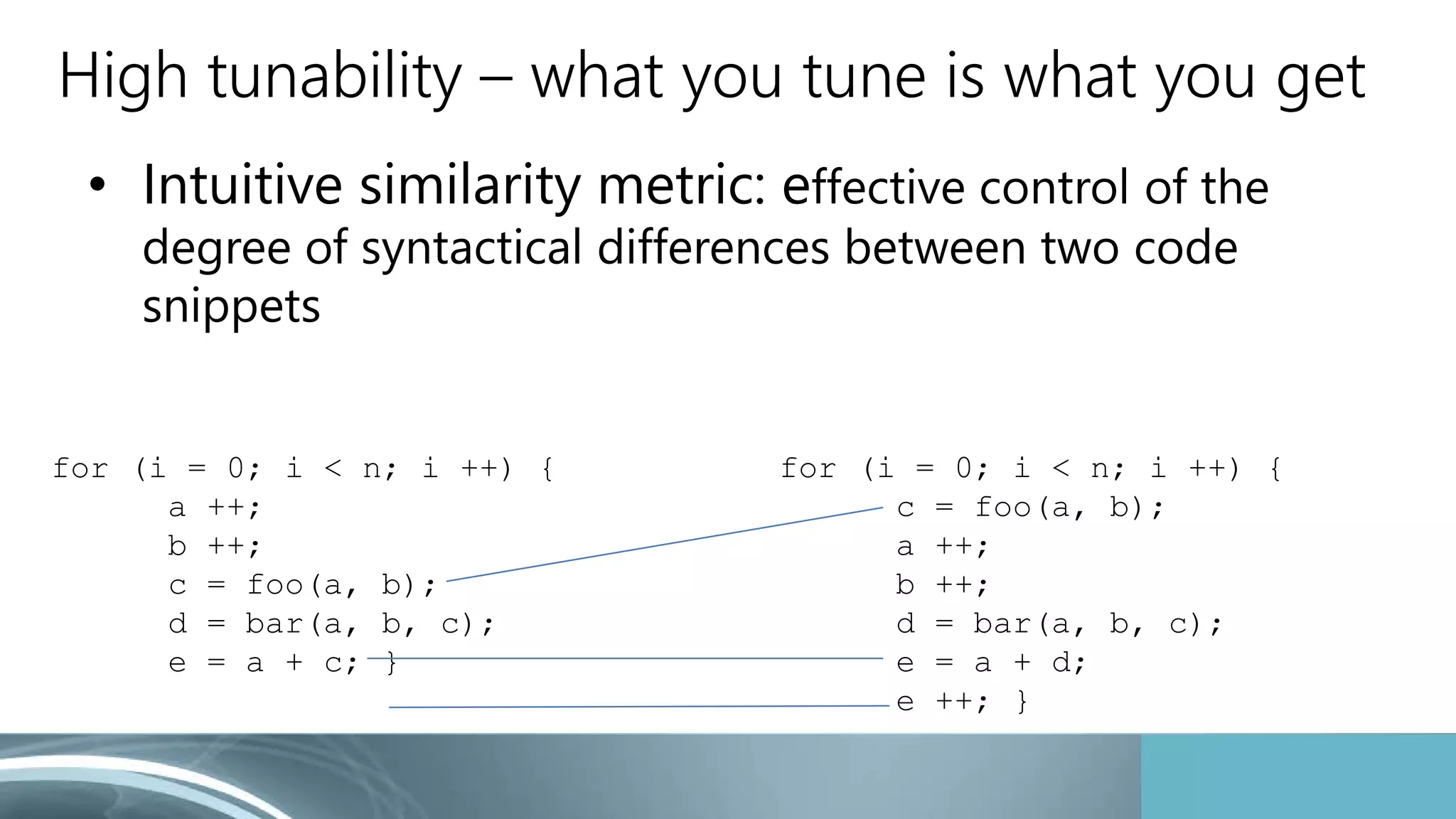 High tunability – what you tune is what you get

• Intuitive similarity metric: effective control of the degree of syntactical differences between two code snippets

for (i = 0; i < n; i ++) {
a ++;
b ++;
c = foo(a, b);
d = bar(a, b, c);
e = a + c; }

for (i = 0; i < n; i ++) {
c = foo(a, b);
a ++;
b ++;
d = bar(a, b, c);
e = a + d;
e ++; }